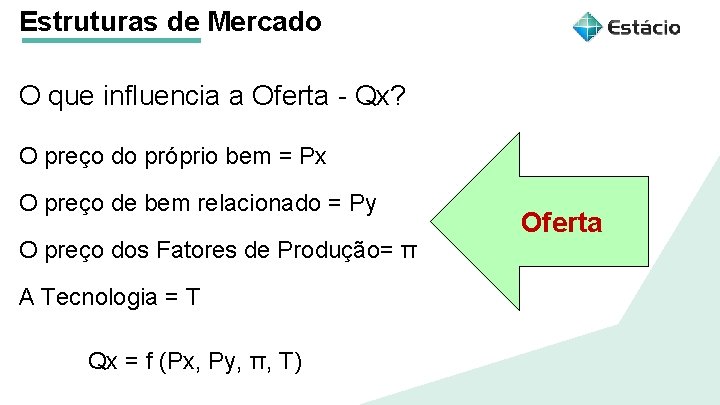 Estruturas de Mercado

Estácio

O que influencia a Oferta - Qx?

O preço do próprio bem = Px

O preço de bem relacionado = Py

O preço dos Fatores de Produção= π

A Tecnologia = T

Oferta

Qx = f (Px, Py, π, T)